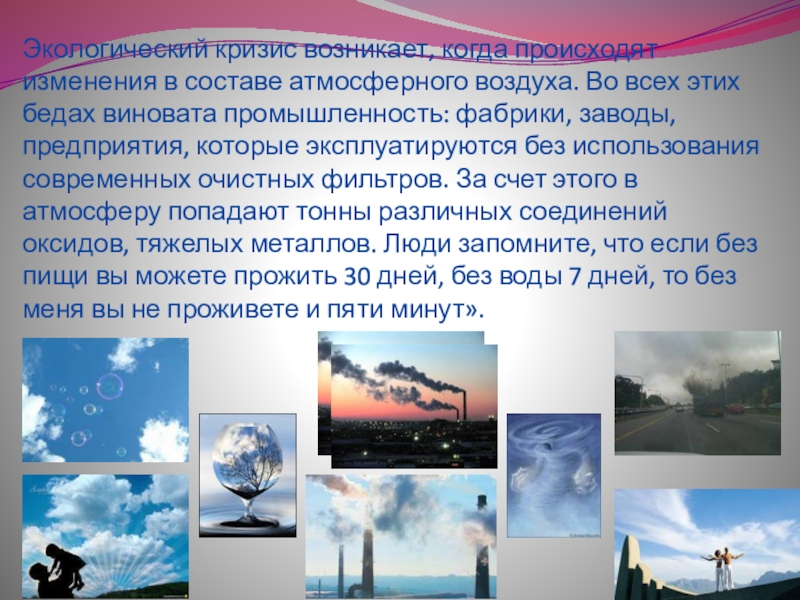 Экологический кризис возникает, когда происходят изменения в составе атмосферного воздуха. Во всех этих бедах виновата промышленность: фабрики, заводы, предприятия, которые эксплуатируются без использования современных очистных фильтров. За счет этого в атмосферу попадают тонны различных соединений оксидов, тяжелых металлов. Люди запомните, что если без пищи вы можете прожить 30 дней, без воды 7 дней, то без меня вы не проживете и пяти минут».